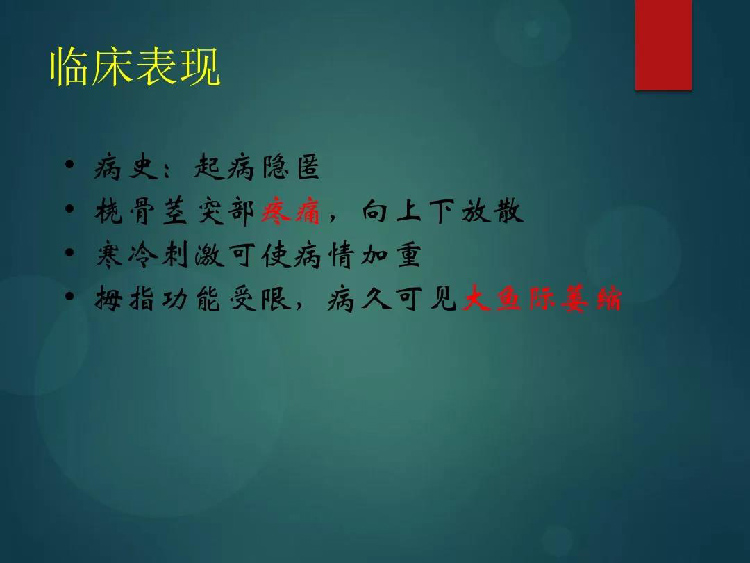 临床表现

• 病史：起病隐匿
• 桡骨茎突部疼痛，向上下放散
• 寒冷刺激可使病情加重
• 拇指功能受限，病久可见大鱼际萎缩